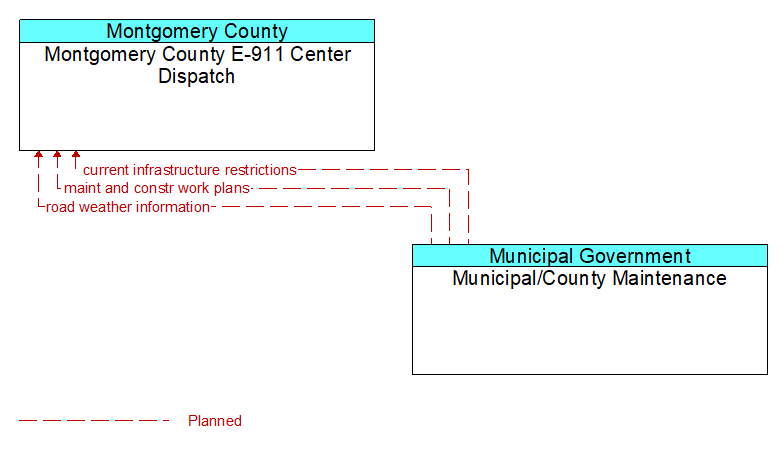 Montgomery County
Montgomery County E-911 Center Dispatch

current infrastructure restrictions
maint and constr work plans
road weather information

Municipal Government
Municipal/County Maintenance

Planned